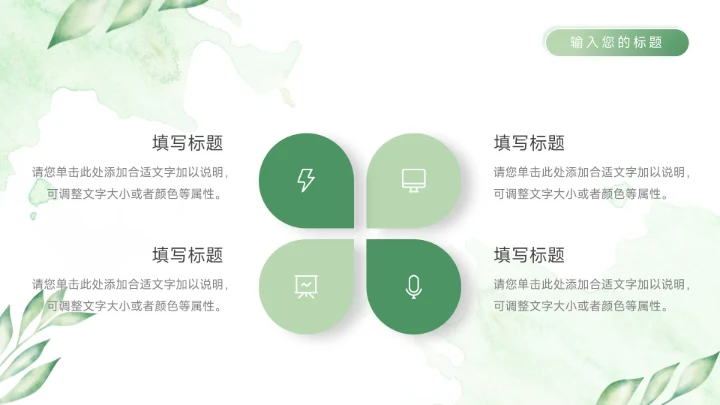 输入您的标题

填写标题

请您单击此处添加合适文字加以说明，可调整文字大小或者颜色等属性。

填写标题

请您单击此处添加合适文字加以说明，可调整文字大小或者颜色等属性。

填写标题

请您单击此处添加合适文字加以说明，可调整文字大小或者颜色等属性。

填写标题

请您单击此处添加合适文字加以说明，可调整文字大小或者颜色等属性。